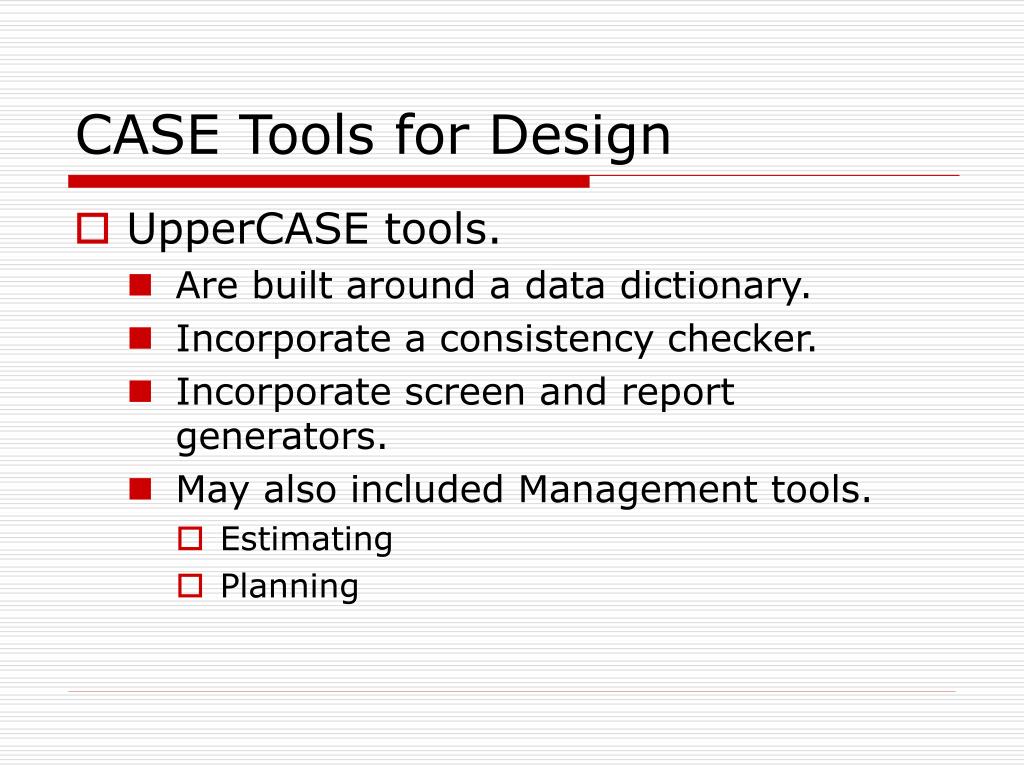 CASE Tools for Design

UpperCASE tools.

Are built around a data dictionary.

Incorporate a consistency checker.

Incorporate screen and report generators.

May also included Management tools.

Estimating

Planning